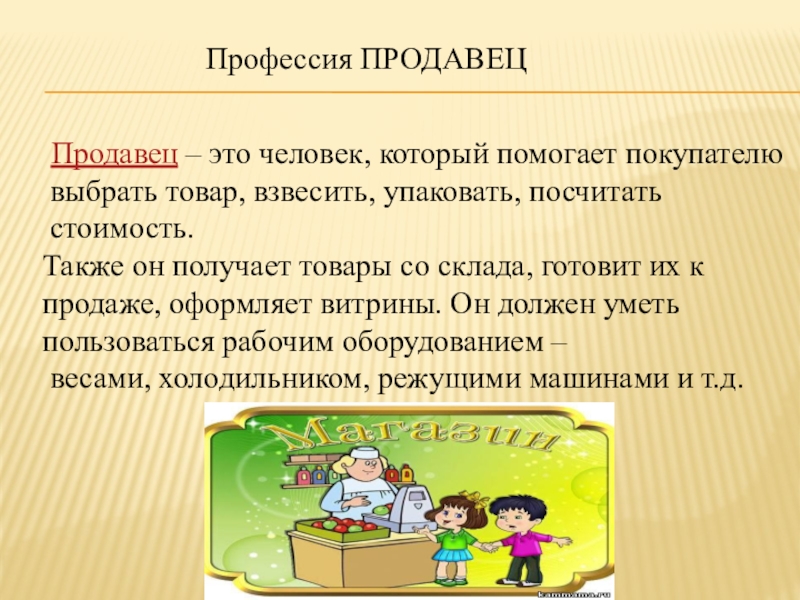 Профессия ПРОДАВЕЦ

Продавец – это человек, который помогает покупателю выбрать товар, взвесить, упаковать, посчитать стоимость.

Также он получает товары со склада, готовит их к продаже, оформляет витрины. Он должен уметь пользоваться рабочим оборудованием – весами, холодильником, режущими машинами и т.д.

Магазин

kammama.ru